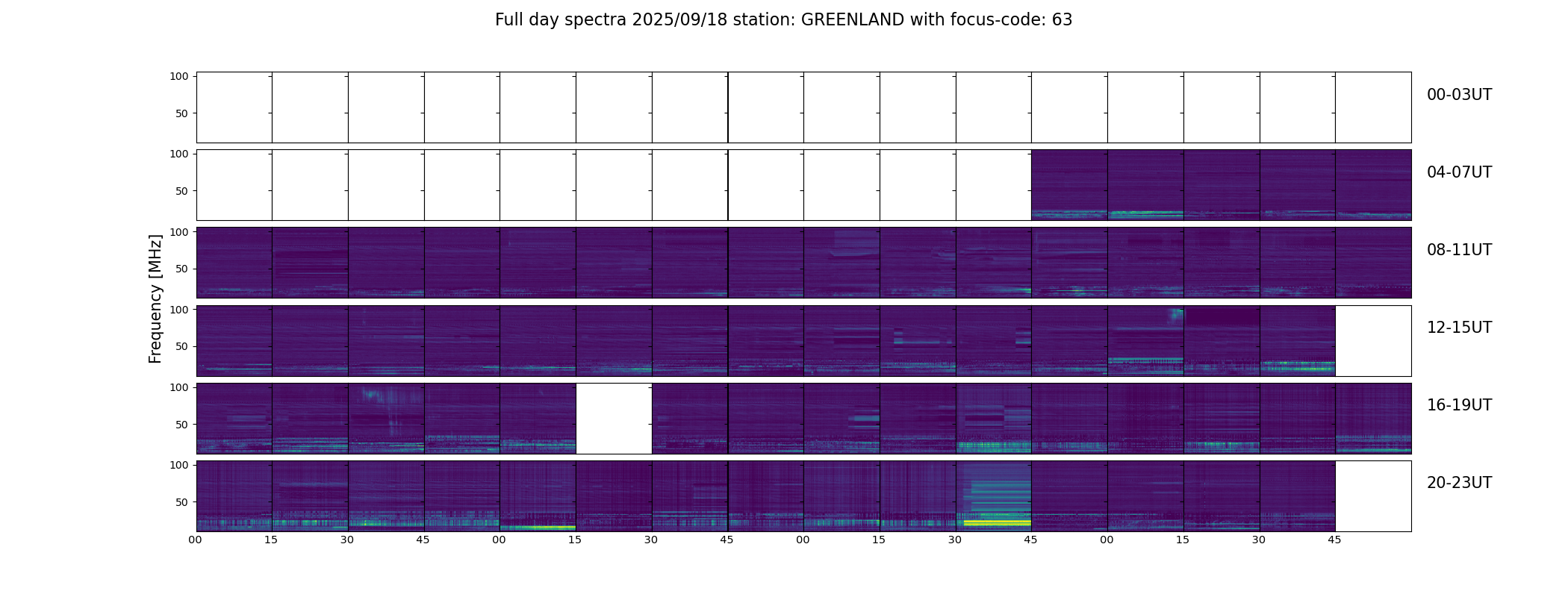 Full day spectra 2025/09/18 station: GREENLAND with focus-code: 63

Frequency [MHz]

100
50
00-03UT

100
50
04-07UT

100
50
08-11UT

100
50
12-15UT

100
50
16-19UT

100
50
20-23UT

00 15 30 45 00 15 30 45 00 15 30 45 00 15 30 45